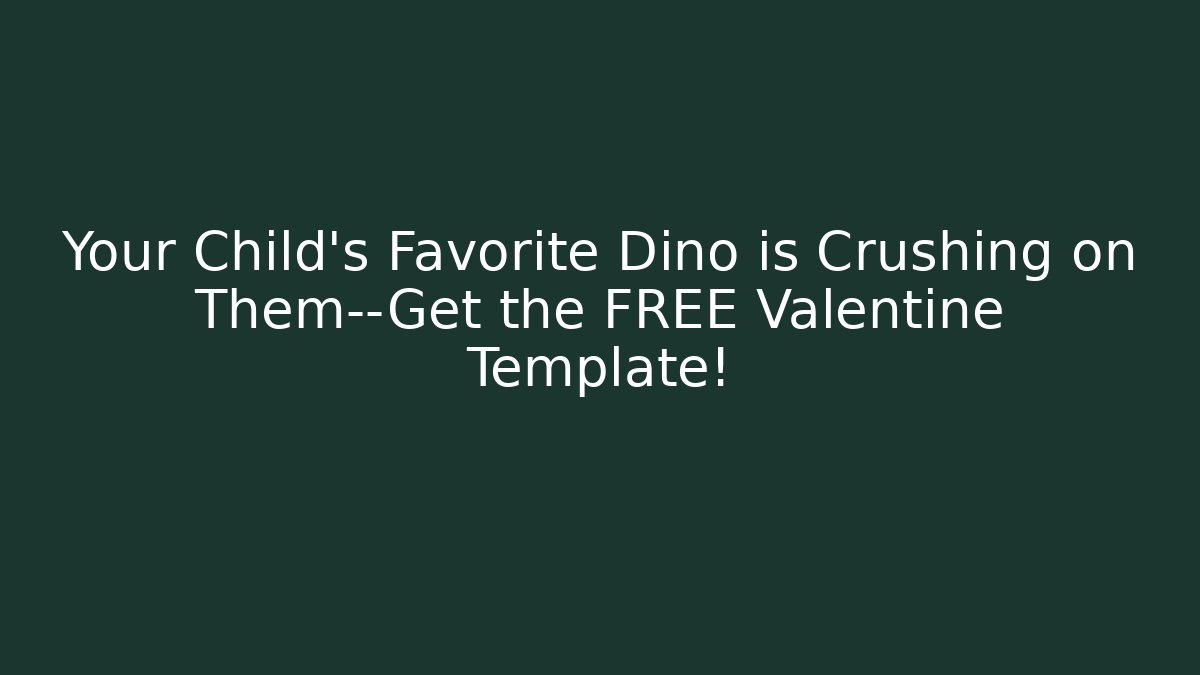 Your Child's Favorite Dino is Crushing on Them--Get the FREE Valentine Template!